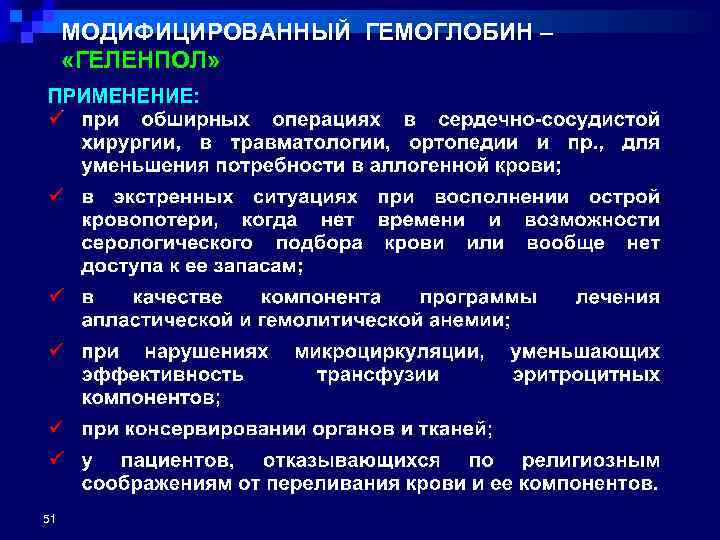 МОДИФИЦИРОВАННЫЙ ГЕМОГЛОБИН – «ГЕЛЕНПОЛ»

ПРИМЕНЕНИЕ:

✓ при обширных операциях в сердечно-сосудистой хирургии, в травматологии, ортопедии и пр., для уменьшения потребности в аллогенной крови;

✓ в экстренных ситуациях при восполнении острой кровопотери, когда нет времени и возможности серологического подбора крови или вообще нет доступа к ее запасам;

✓ в качестве компонента программы лечения апластической и гемолитической анемии;

✓ при нарушениях микроциркуляции, уменьшающих эффективность трансфузии эритроцитных компонентов;

✓ при консервировании органов и тканей;

✓ у пациентов, отказывающихся по религиозным соображениям от переливания крови и ее компонентов.

51